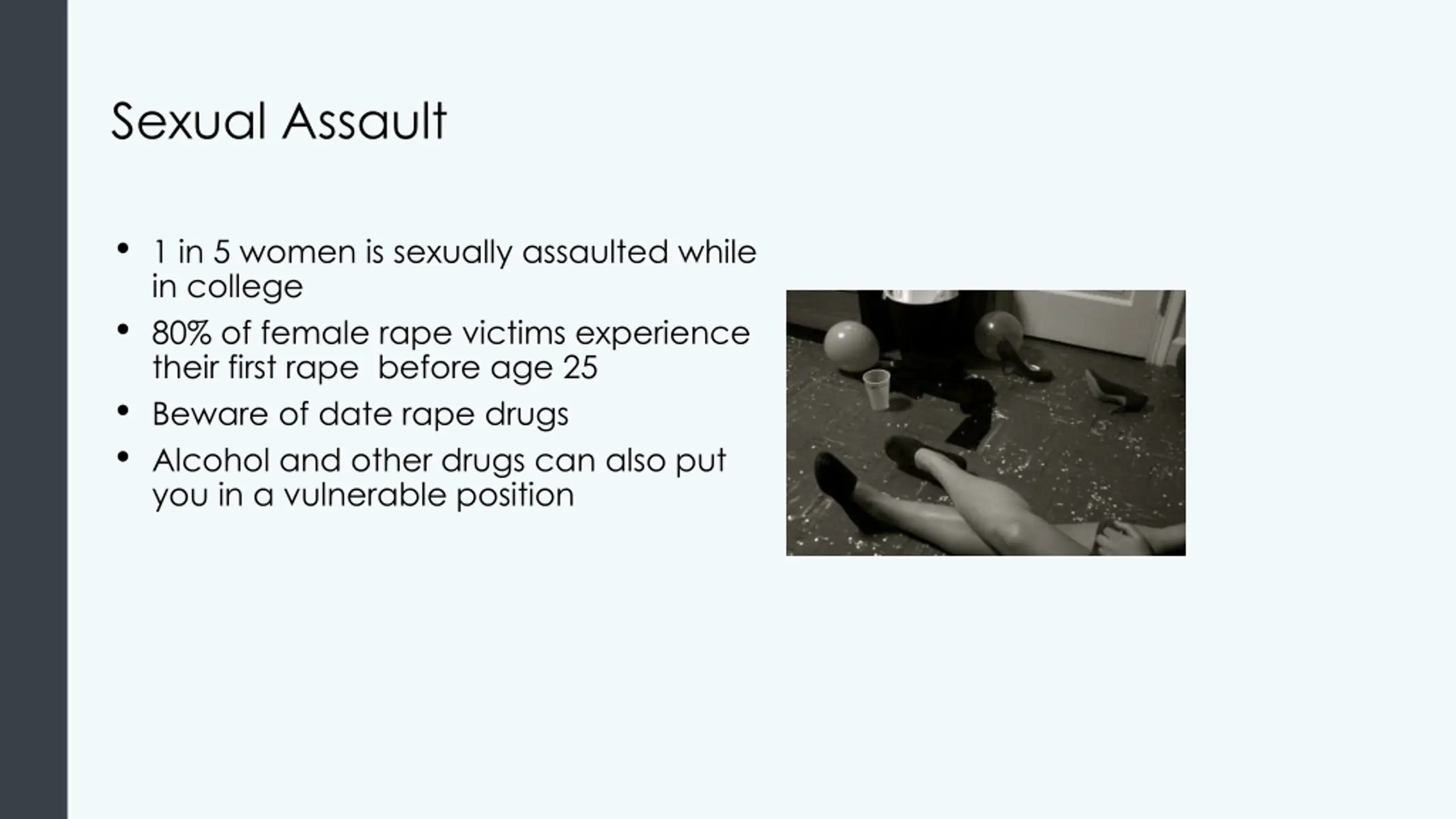 Sexual Assault

• 1 in 5 women is sexually assaulted while in college
• 80% of female rape victims experience their first rape  before age 25
• Beware of date rape drugs
• Alcohol and other drugs can also put you in a vulnerable position